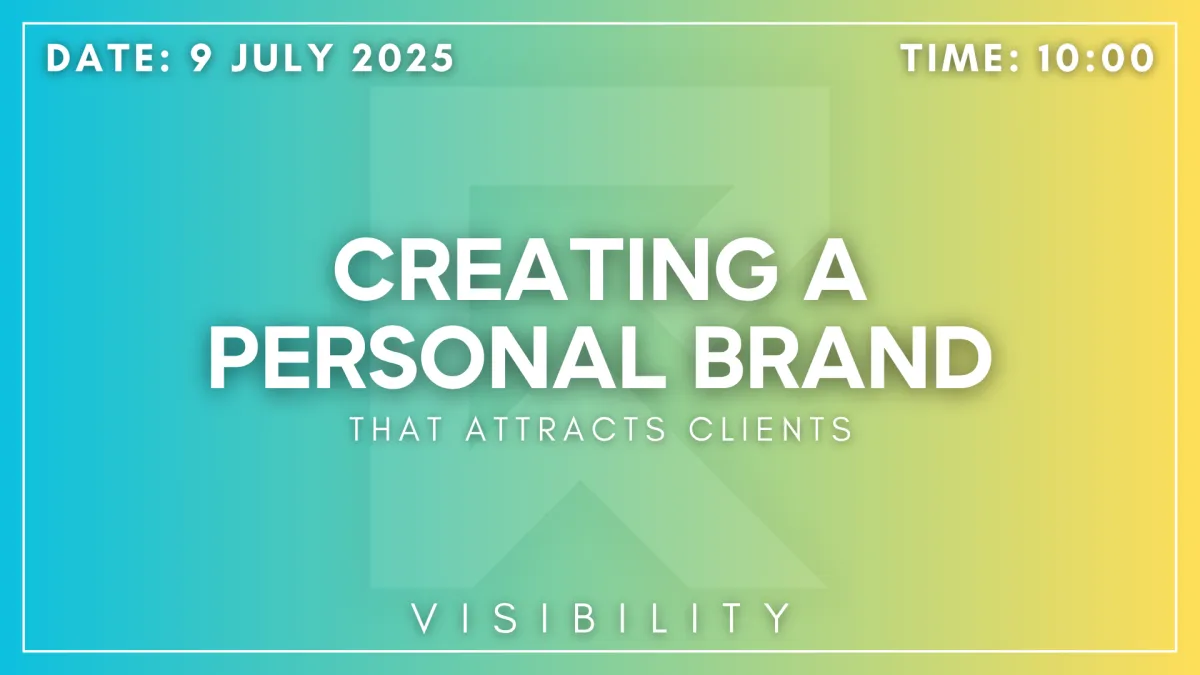 DATE: 9 JULY 2025
TIME: 10:00

CREATING A PERSONAL BRAND

THAT ATTRACTS CLIENTS

VISIBILITY